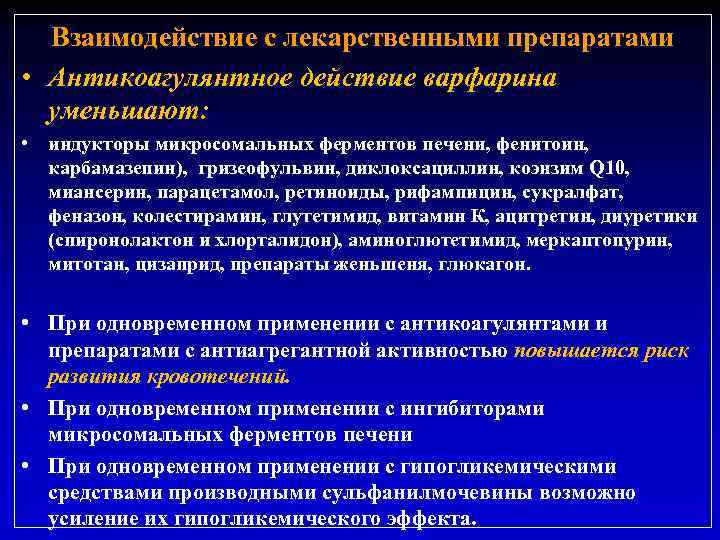 Взаимодействие с лекарственными препаратами

• Антикоагулянтное действие варфарина уменьшают:

• индукторы микросомальных ферментов печени, фенитоин, карбамазепин), гризеофульвин, диклоксациллин, коэнзим Q10, миансерин, парацетамол, ретиноиды, рифампицин, сукралфат, феназон, колестирамин, глутетимид, витамин К, ацитретин, диуретики (спиронолактон и хлорталидон), аминоглютетимид, меркаптопурин, митотан, цизаприд, препараты женьшеня, глюкагон.

• При одновременном применении с антикоагулянтами и препаратами с антиагрегантной активностью повышается риск развития кровотечений.

• При одновременном применении с ингибиторами микросомальных ферментов печени

• При одновременном применении с гипогликемическими средствами производными сульфанилмочевины возможно усиление их гипогликемического эффекта.